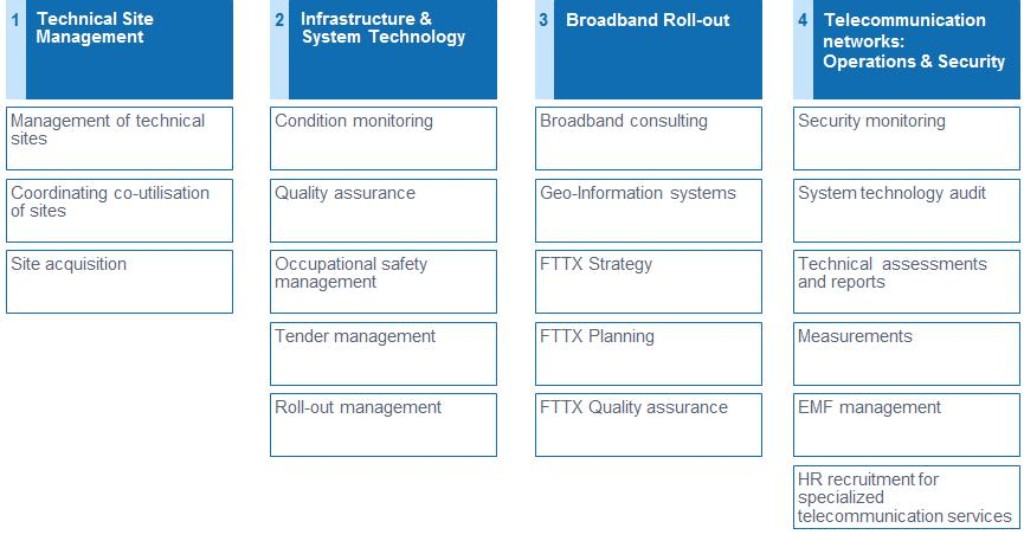 1 Technical Site Management

Management of technical sites

Coordinating co-utilisation of sites

Site acquisition

2 Infrastructure & System Technology

Condition monitoring

Quality assurance

Occupational safety management

Tender management

Roll-out management

3 Broadband Roll-out

Broadband consulting

Geo-Information systems

FTTX Strategy

FTTX Planning

FTTX Quality assurance

4 Telecommunication networks: Operations & Security

Security monitoring

System technology audit

Technical assessments and reports

Measurements

EMF management

HR recruitment for specialized telecommunication services